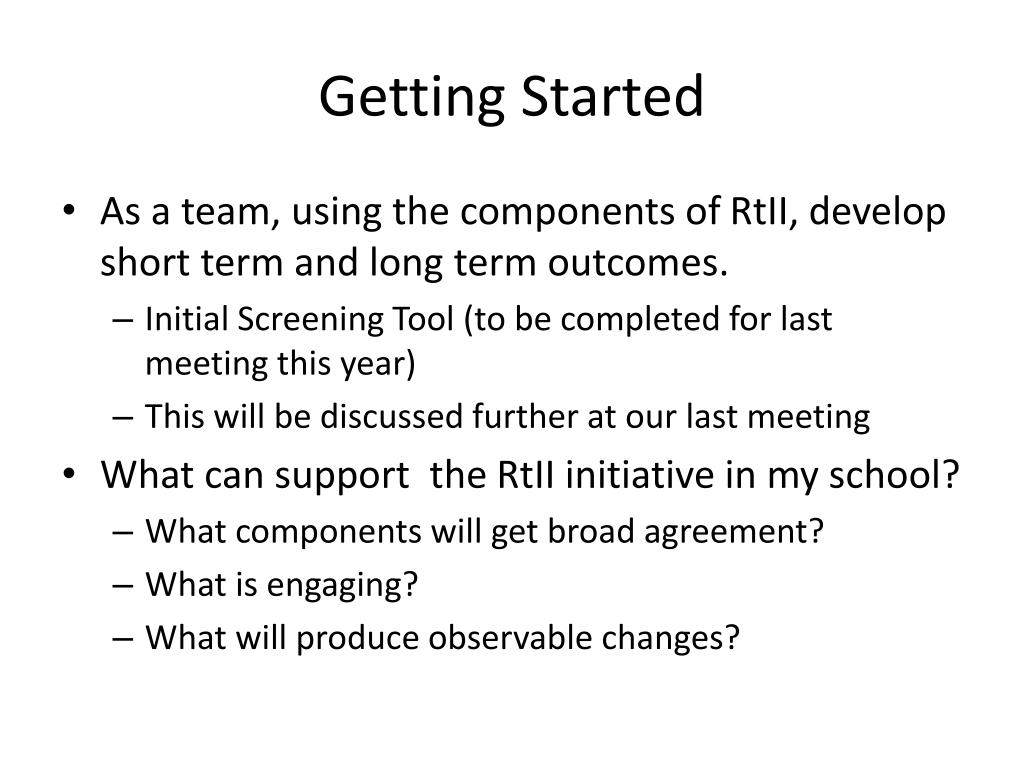 Getting Started

• As a team, using the components of RtII, develop short term and long term outcomes.
– Initial Screening Tool (to be completed for last meeting this year)
– This will be discussed further at our last meeting
• What can support the RtII initiative in my school?
– What components will get broad agreement?
– What is engaging?
– What will produce observable changes?